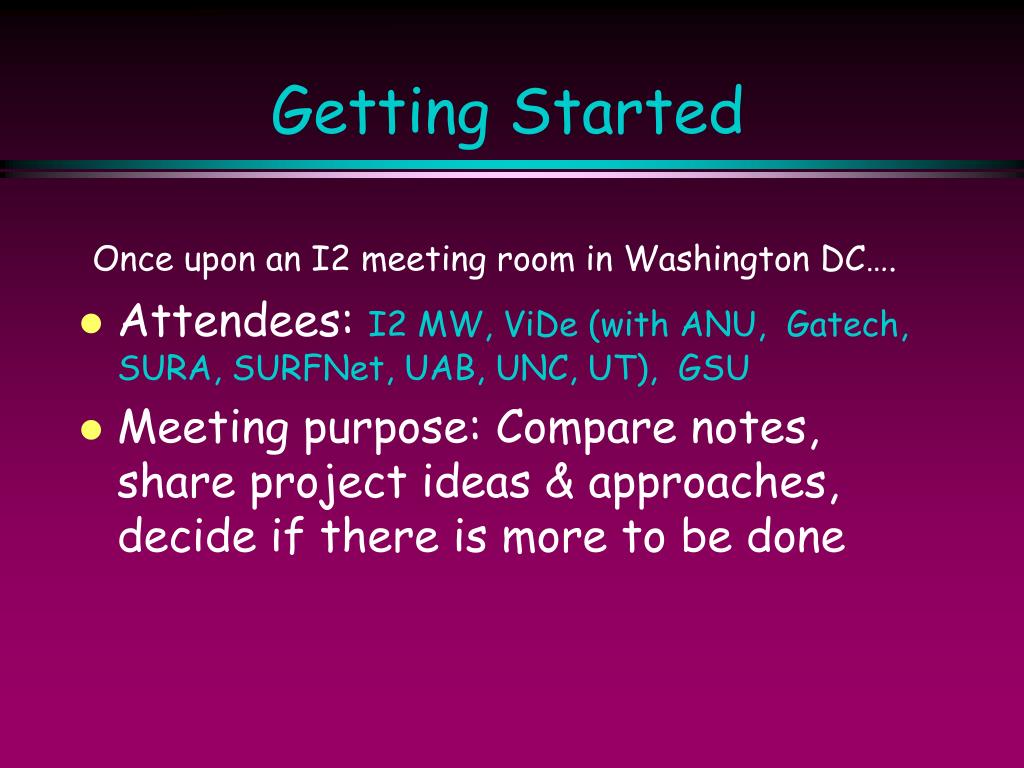 Getting Started

Once upon an I2 meeting room in Washington DC….

- Attendees: I2 MW, ViDe (with ANU, Gatech, SURA, SURFNet, UAB, UNC, UT), GSU
- Meeting purpose: Compare notes, share project ideas & approaches, decide if there is more to be done